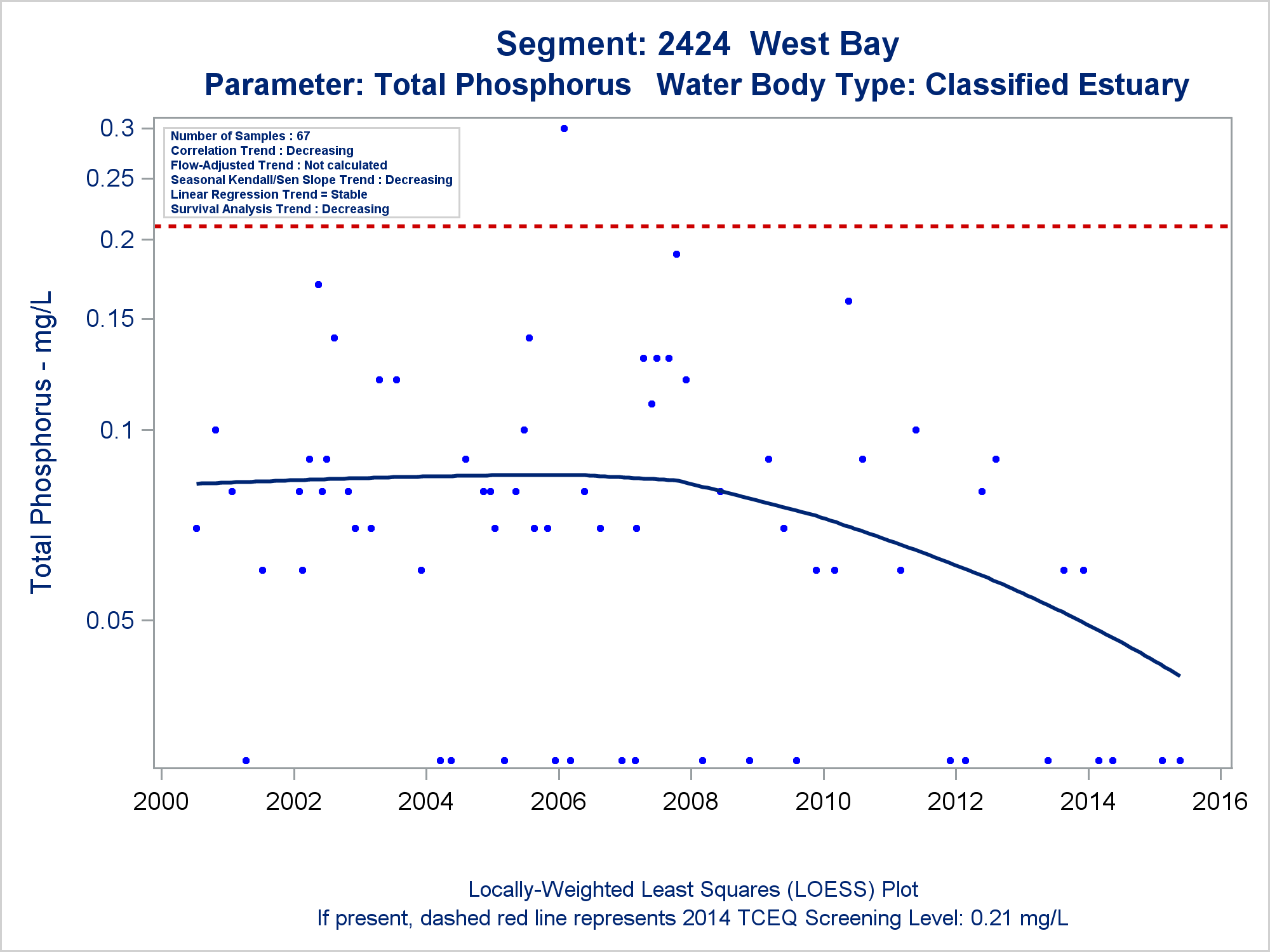 Segment: 2424  West Bay
Parameter: Total Phosphorus   Water Body Type: Classified Estuary

Number of Samples : 67
Correlation Trend : Decreasing
Flow-Adjusted Trend : Not calculated
Seasonal Kendall/Sen Slope Trend : Decreasing
Linear Regression Trend = Stable
Survival Analysis Trend : Decreasing

Total Phosphorus - mg/L

0.3
0.25
0.2
0.15
0.1
0.05

2000
2002
2004
2006
2008
2010
2012
2014
2016

Locally-Weighted Least Squares (LOESS) Plot
If present, dashed red line represents 2014 TCEQ Screening Level: 0.21 mg/L